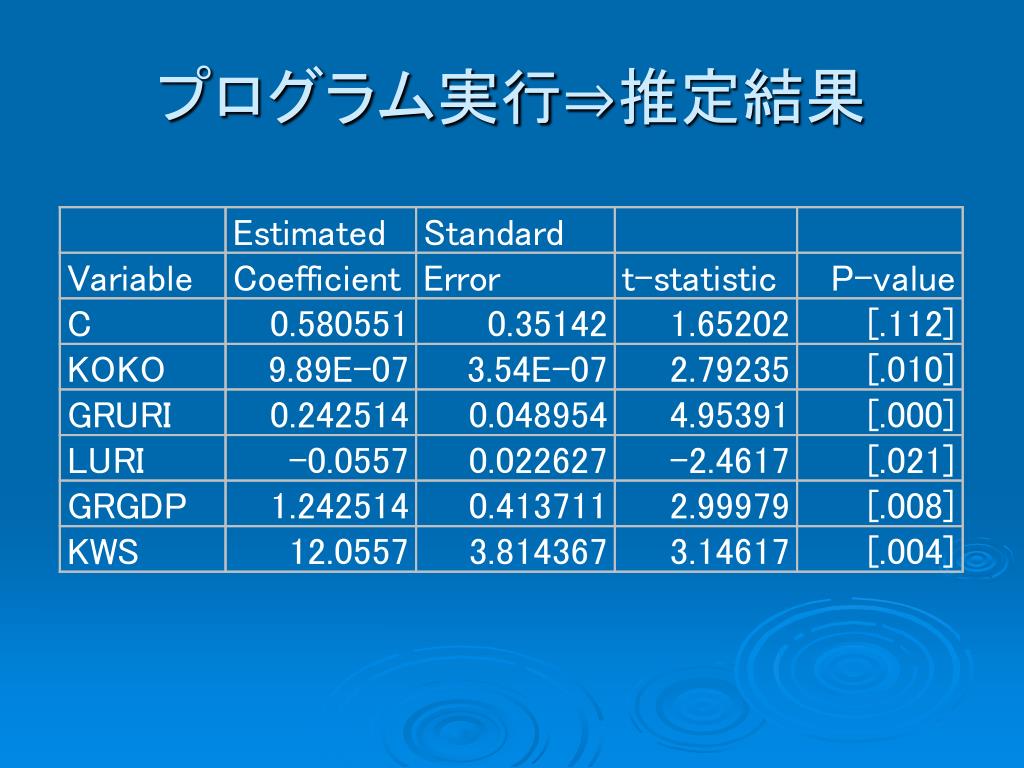 プログラム実行⇒推定結果

| Variable | Estimated Coefficient | Standard Error | t-statistic | P-value |
|---|---|---|---|---|
| C | 0.580551 | 0.35142 | 1.65202 | [.112] |
| KOKO | 9.89E-07 | 3.54E-07 | 2.79235 | [.010] |
| GRURI | 0.242514 | 0.048954 | 4.95391 | [.000] |
| LURI | -0.0557 | 0.022627 | -2.4617 | [.021] |
| GRGDP | 1.242514 | 0.413711 | 2.99979 | [.008] |
| KWS | 12.0557 | 3.814367 | 3.14617 | [.004] |